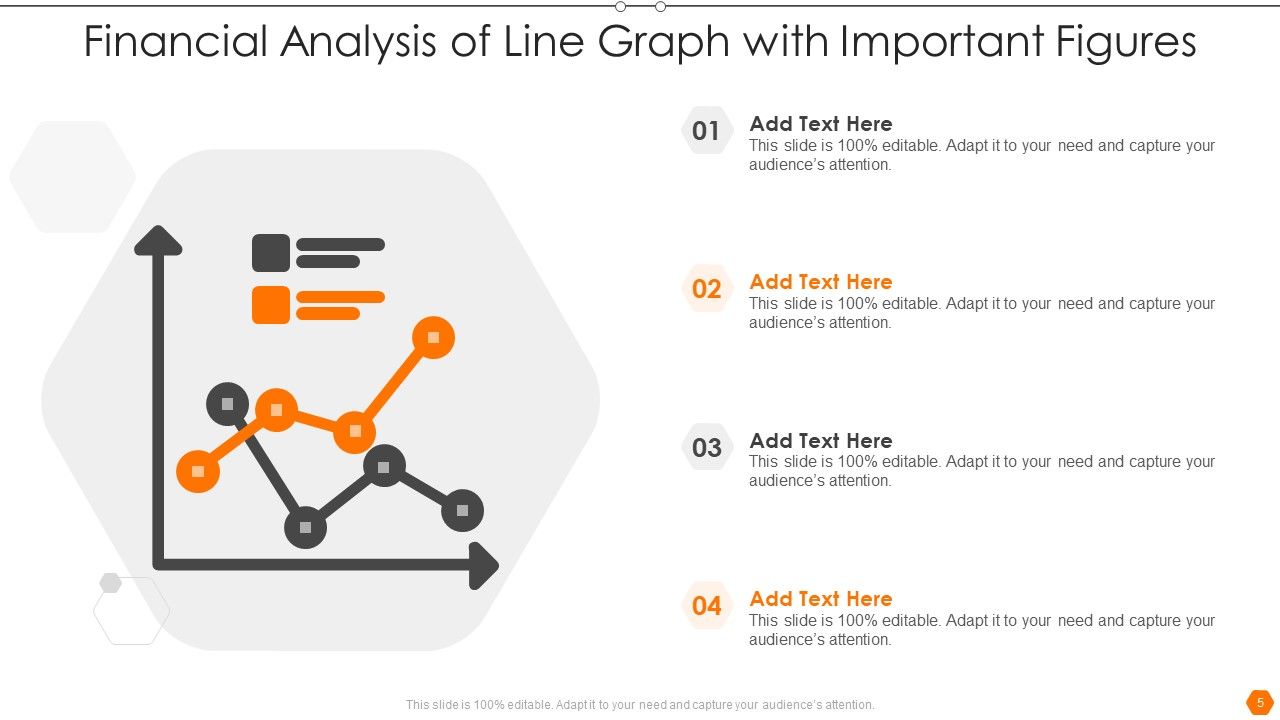 Financial Analysis of Line Graph with Important Figures

01
Add Text Here
This slide is 100% editable. Adapt it to your need and capture your audience's attention.

02
Add Text Here
This slide is 100% editable. Adapt it to your need and capture your audience's attention.

03
Add Text Here
This slide is 100% editable. Adapt it to your need and capture your audience's attention.

04
Add Text Here
This slide is 100% editable. Adapt it to your need and capture your audience's attention.

This slide is 100% editable. Adapt it to your need and capture your audience's attention.

5